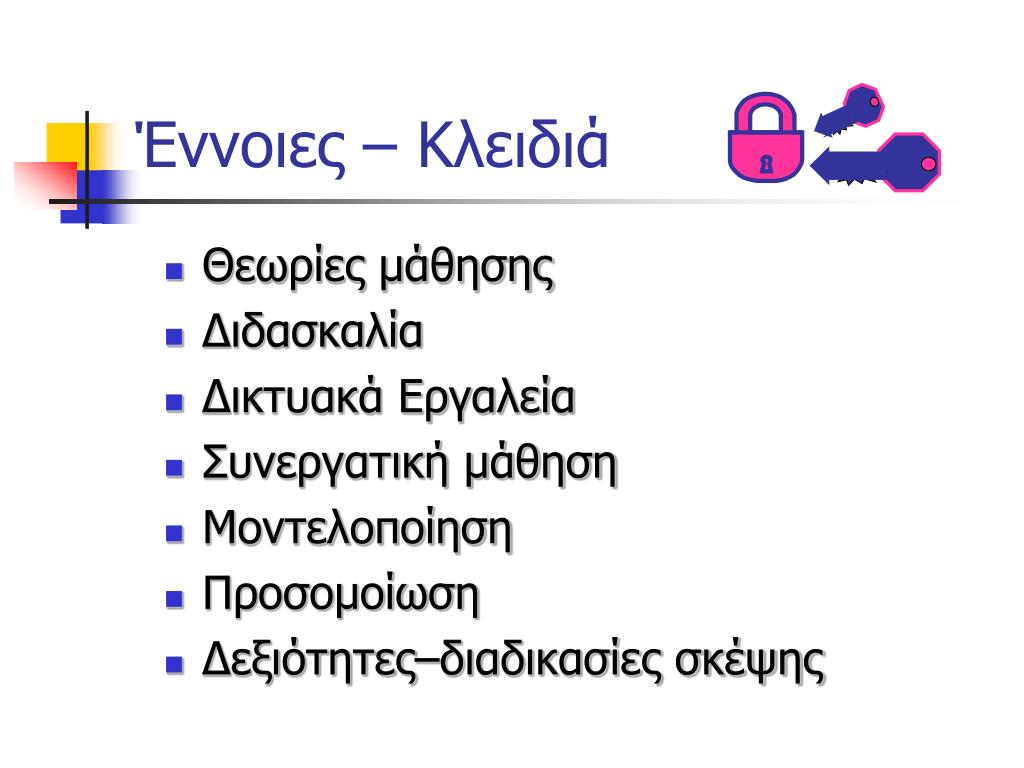 Έννοιες – Κλειδιά

- Θεωρίες μάθησης
- Διδασκαλία
- Δικτυακά Εργαλεία
- Συνεργατική μάθηση
- Μοντελοποίηση
- Προσομοίωση
- Δεξιότητες–διαδικασίες σκέψης